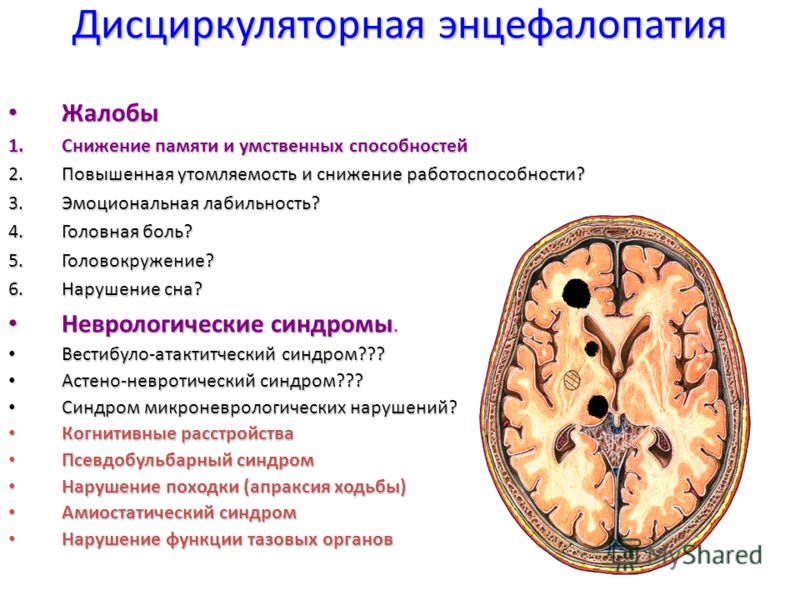 Дисциркуляторная энцефалопатия

• Жалобы
1. Снижение памяти и умственных способностей
2. Повышенная утомляемость и снижение работоспособности?
3. Эмоциональная лабильность?
4. Головная боль?
5. Головокружение?
6. Нарушение сна?

• Неврологические синдромы.
• Вестибуло-атактитческий синдром???
• Астено-невротический синдром???
• Синдром микроневрологических нарушений?
• Когнитивные расстройства
• Псевдобульбарный синдром
• Нарушение походки (апраксия ходьбы)
• Амиостатический синдром
• Нарушение функции тазовых органов

MyShared